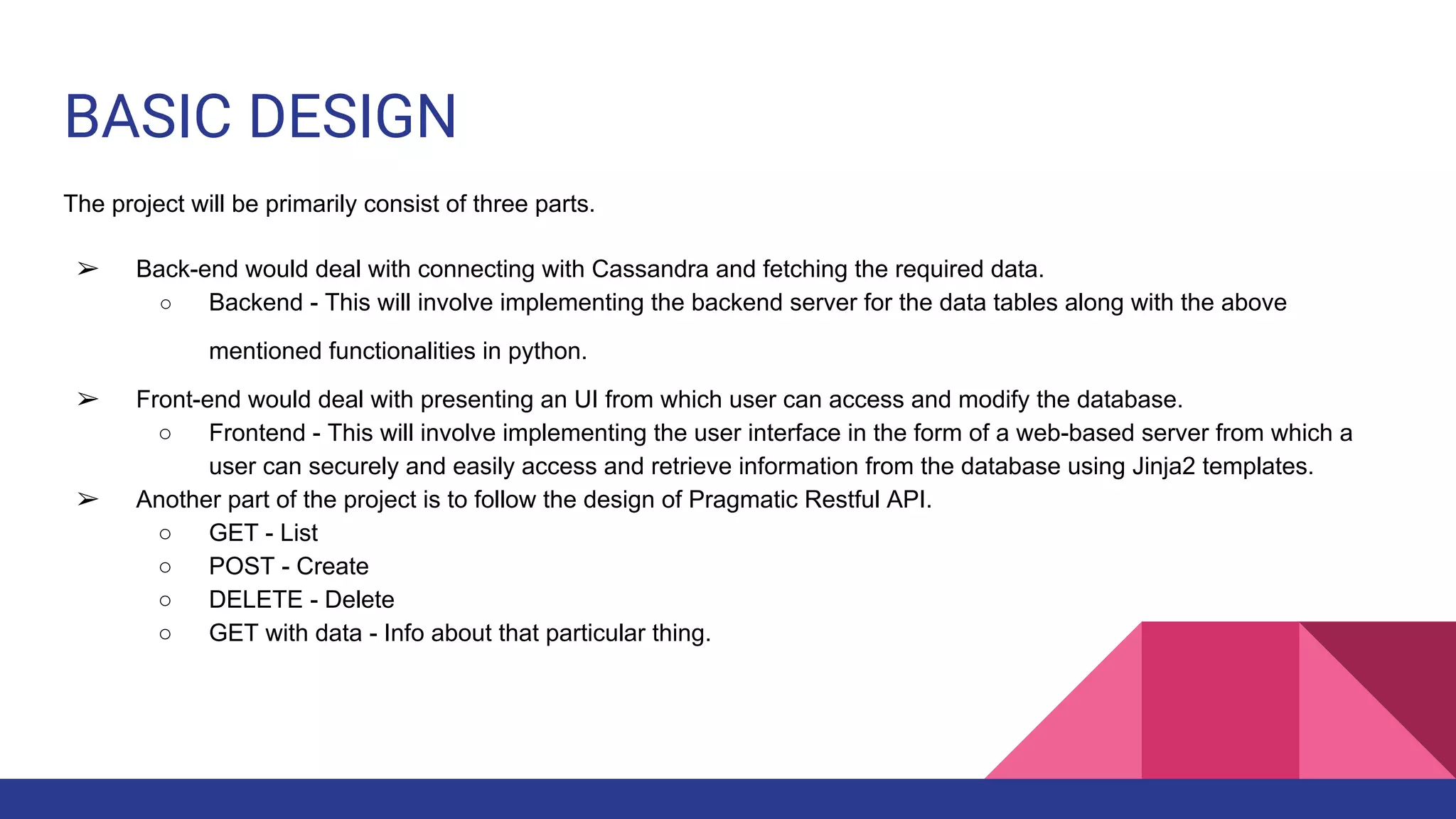 BASIC DESIGN

The project will be primarily consist of three parts.

➢ Back-end would deal with connecting with Cassandra and fetching the required data.
  ○ Backend - This will involve implementing the backend server for the data tables along with the above mentioned functionalities in python.
➢ Front-end would deal with presenting an UI from which user can access and modify the database.
  ○ Frontend - This will involve implementing the user interface in the form of a web-based server from which a user can securely and easily access and retrieve information from the database using Jinja2 templates.
➢ Another part of the project is to follow the design of Pragmatic Restful API.
  ○ GET - List
  ○ POST - Create
  ○ DELETE - Delete
  ○ GET with data - Info about that particular thing.